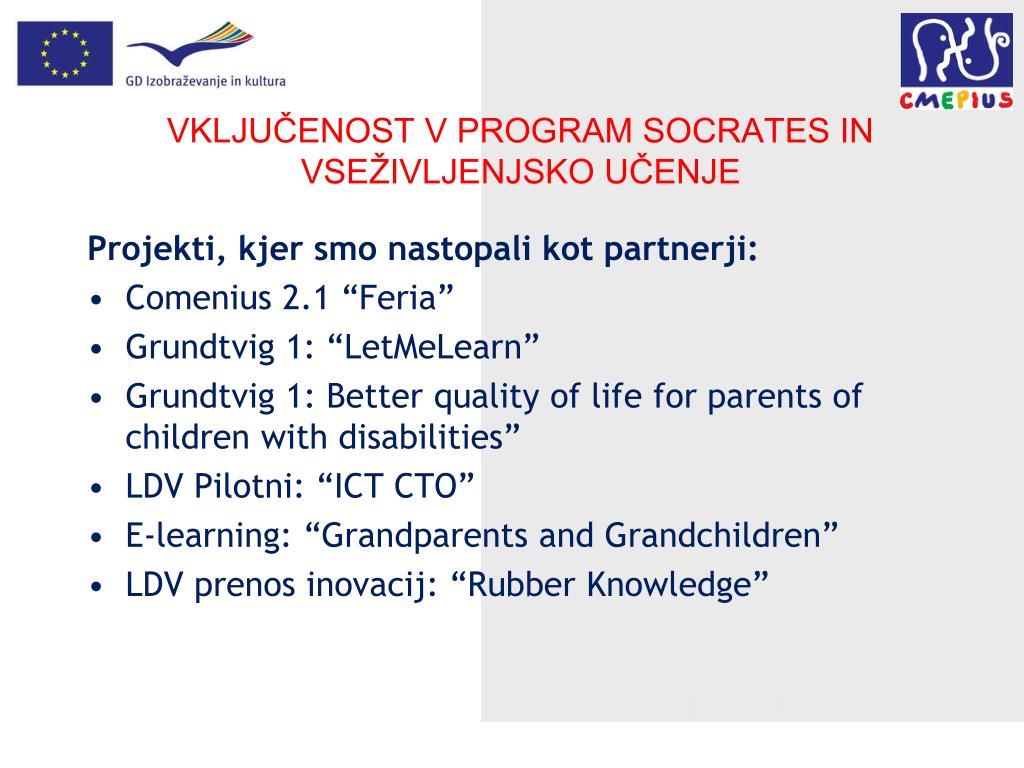 GD Izobraževanje in kultura

CMEPIUS

VKLJUČENOST V PROGRAM SOCRATES IN VSEŽIVLJENJSKO UČENJE

Projekti, kjer smo nastopali kot partnerji:
• Comenius 2.1 “Feria”
• Grundtvig 1: “LetMeLearn”
• Grundtvig 1: Better quality of life for parents of children with disabilities”
• LDV Pilotni: “ICT CTO”
• E-learning: “Grandparents and Grandchildren”
• LDV prenos inovacij: “Rubber Knowledge”